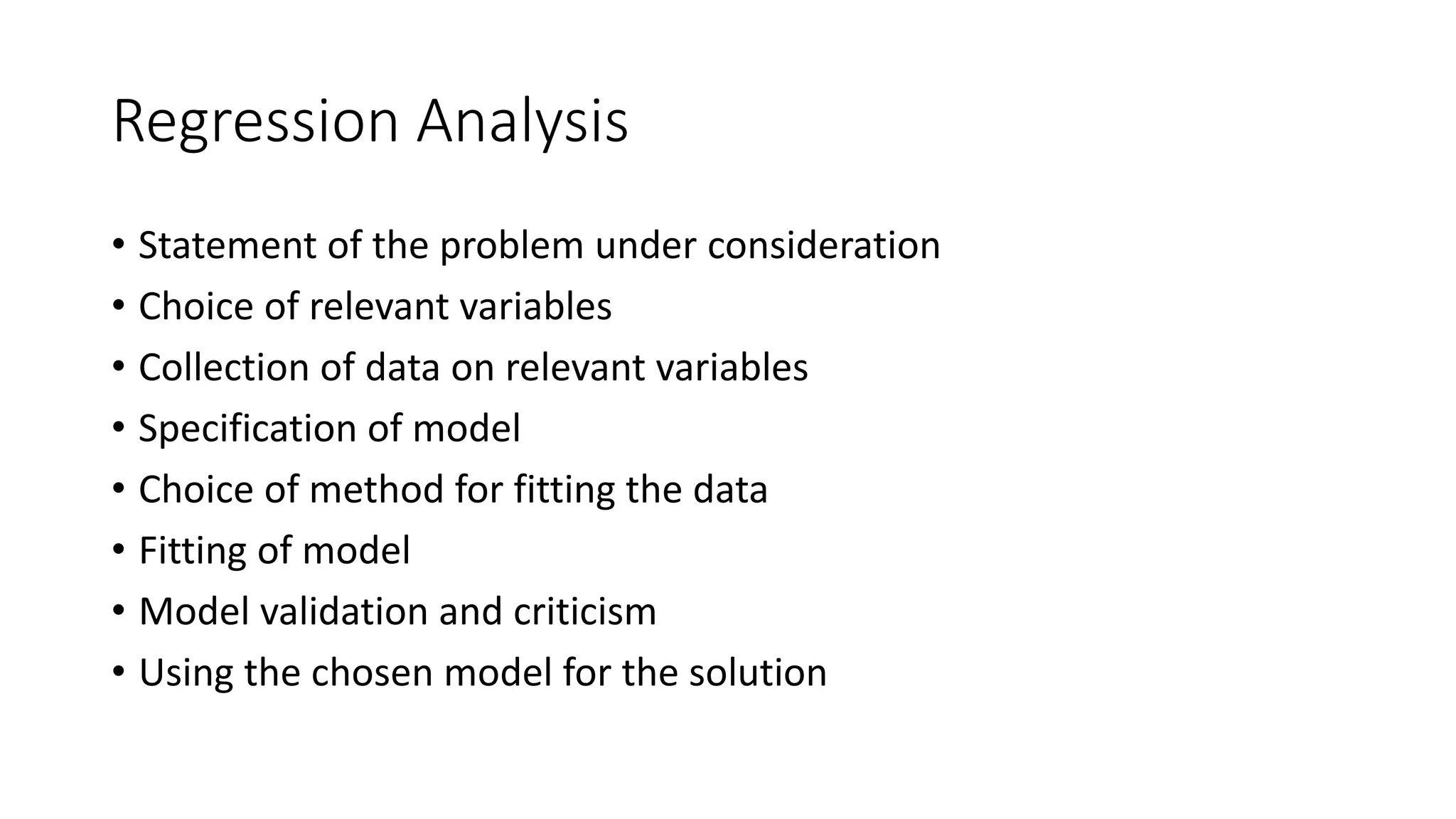 Regression Analysis

• Statement of the problem under consideration
• Choice of relevant variables
• Collection of data on relevant variables
• Specification of model
• Choice of method for fitting the data
• Fitting of model
• Model validation and criticism
• Using the chosen model for the solution